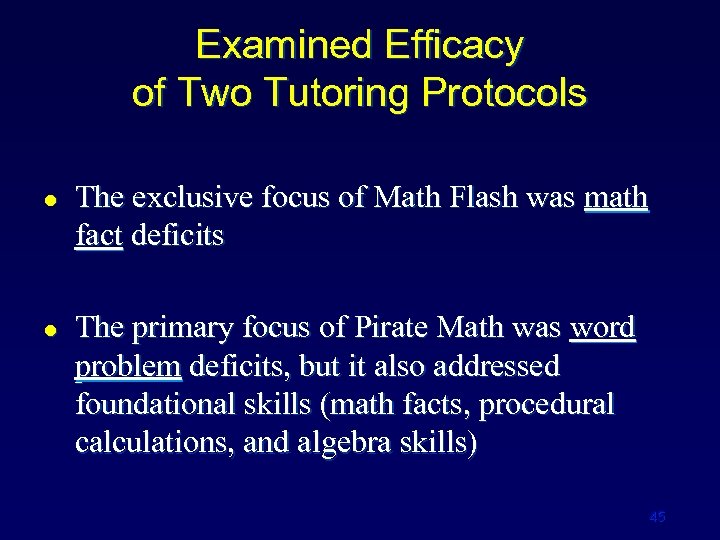 Examined Efficacy of Two Tutoring Protocols

- The exclusive focus of Math Flash was math fact deficits

- The primary focus of Pirate Math was word problem deficits, but it also addressed foundational skills (math facts, procedural calculations, and algebra skills)

45